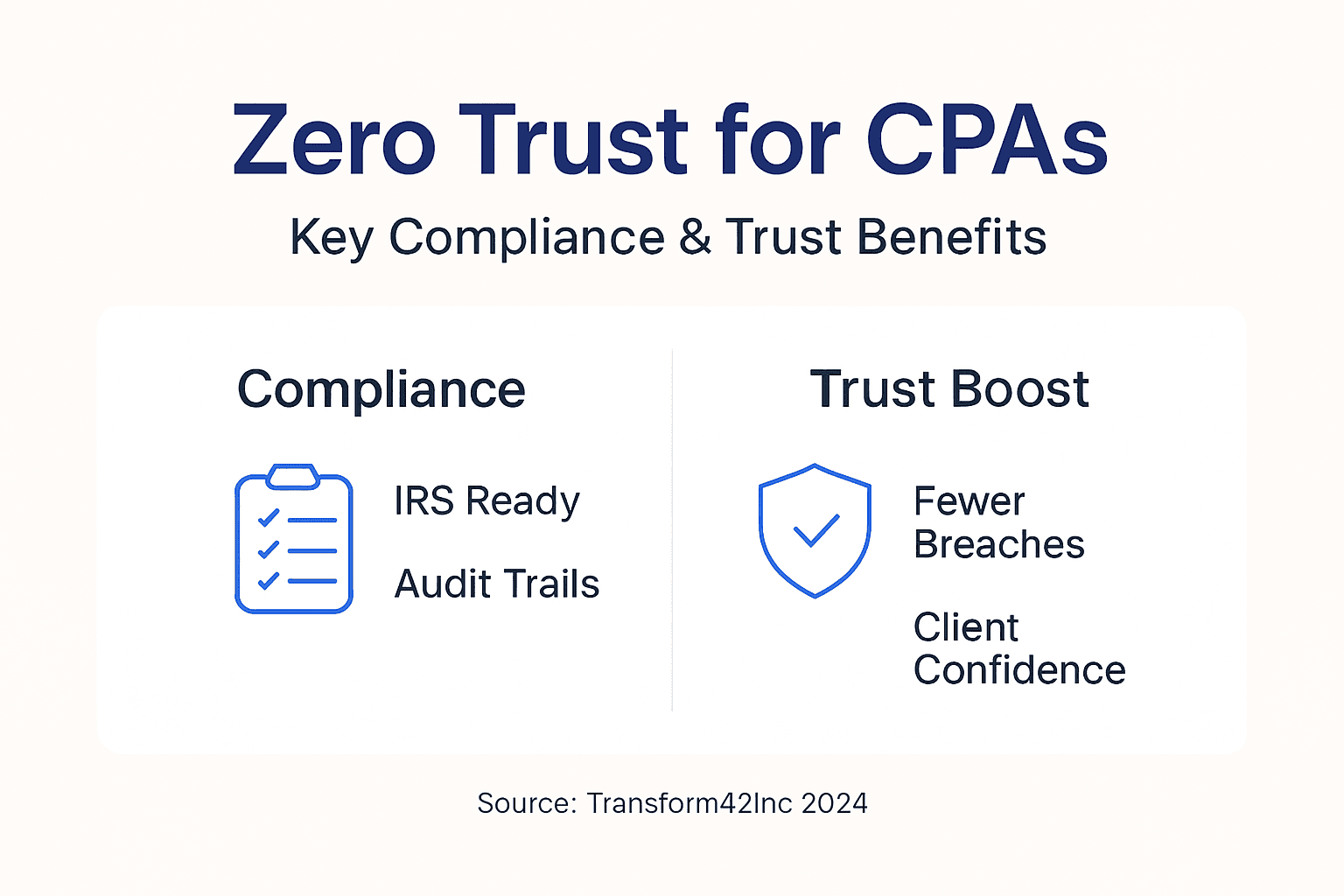 Zero Trust for CPAs

Key Compliance & Trust Benefits

Compliance

IRS Ready

Audit Trails

Trust Boost

Fewer Breaches

Client Confidence

Source: Transform42Inc 2024